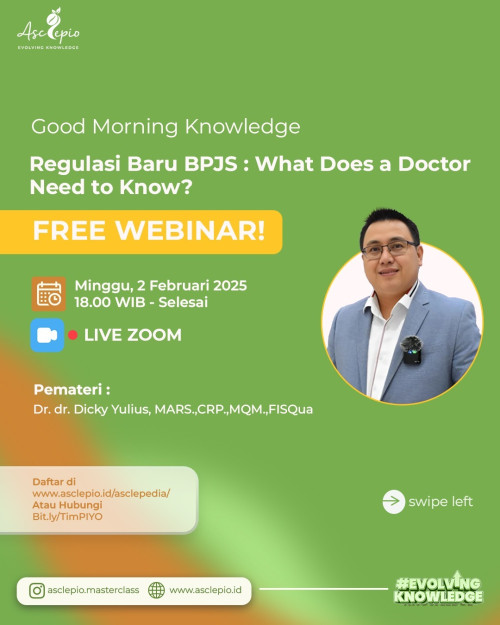 Asclepio
EVOLVING KNOWLEDGE

Good Morning Knowledge

Regulasi Baru BPJS : What Does a Doctor Need to Know?

FREE WEBINAR!

Minggu, 2 Februari 2025
18.00 WIB - Selesai

LIVE ZOOM

Pemateri :
Dr. dr. Dicky Yulius, MARS.,CRP.,MQM.,FISQua

Daftar di
www.asclepio.id/asclepedia/
Atau Hubungi
Bit.ly/TimPIYO

swipe left

asclepio.masterclass www.asclepio.id

#EVOLVING KNOWLEDGE